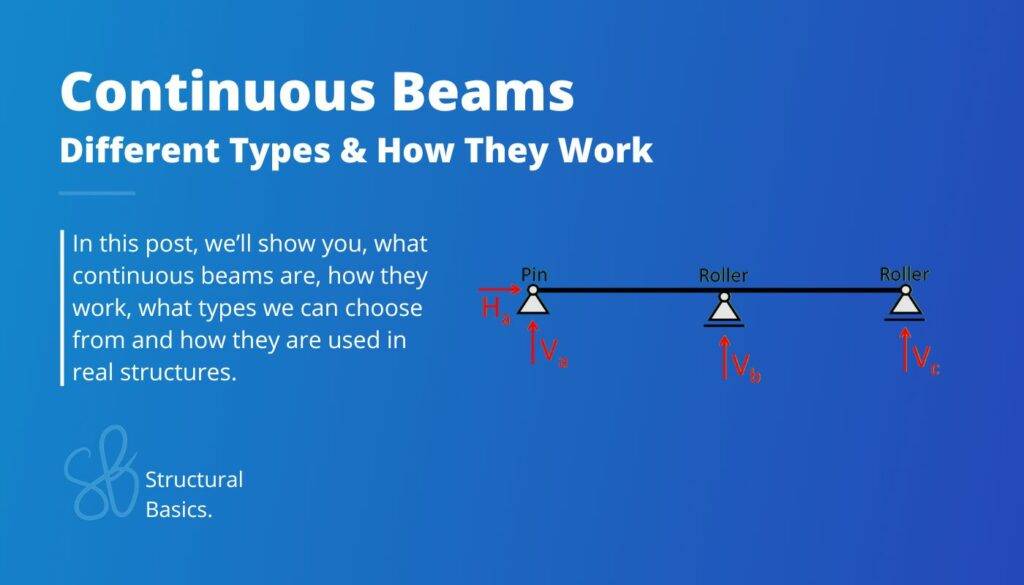 Continuous Beams
Different Types & How They Work

In this post, we'll show you, what continuous beams are, how they work, what types we can choose from and how they are used in real structures.

Pin
Roller
Roller
$H_a$
$V_a$
$V_b$
$V_c$

Structural Basics.